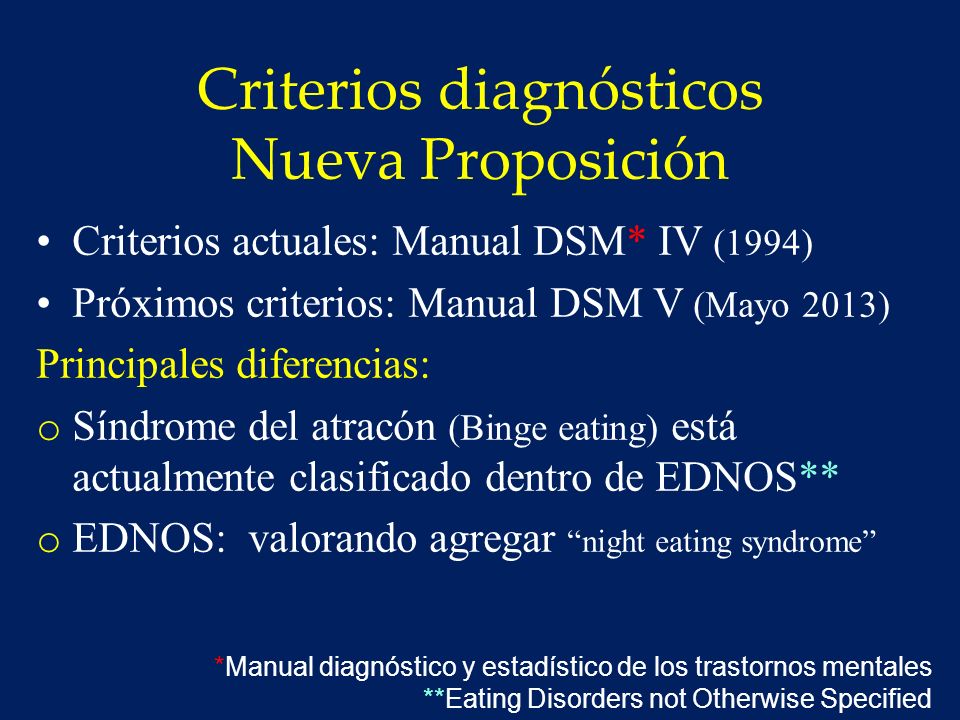 Criterios diagnósticos
Nueva Proposición

• Criterios actuales: Manual DSM* IV (1994)
• Próximos criterios: Manual DSM V (Mayo 2013)

Principales diferencias:

o Síndrome del atracón (Binge eating) está actualmente clasificado dentro de EDNOS**
o EDNOS: valorando agregar “night eating syndrome”

*Manual diagnóstico y estadístico de los trastornos mentales
**Eating Disorders not Otherwise Specified